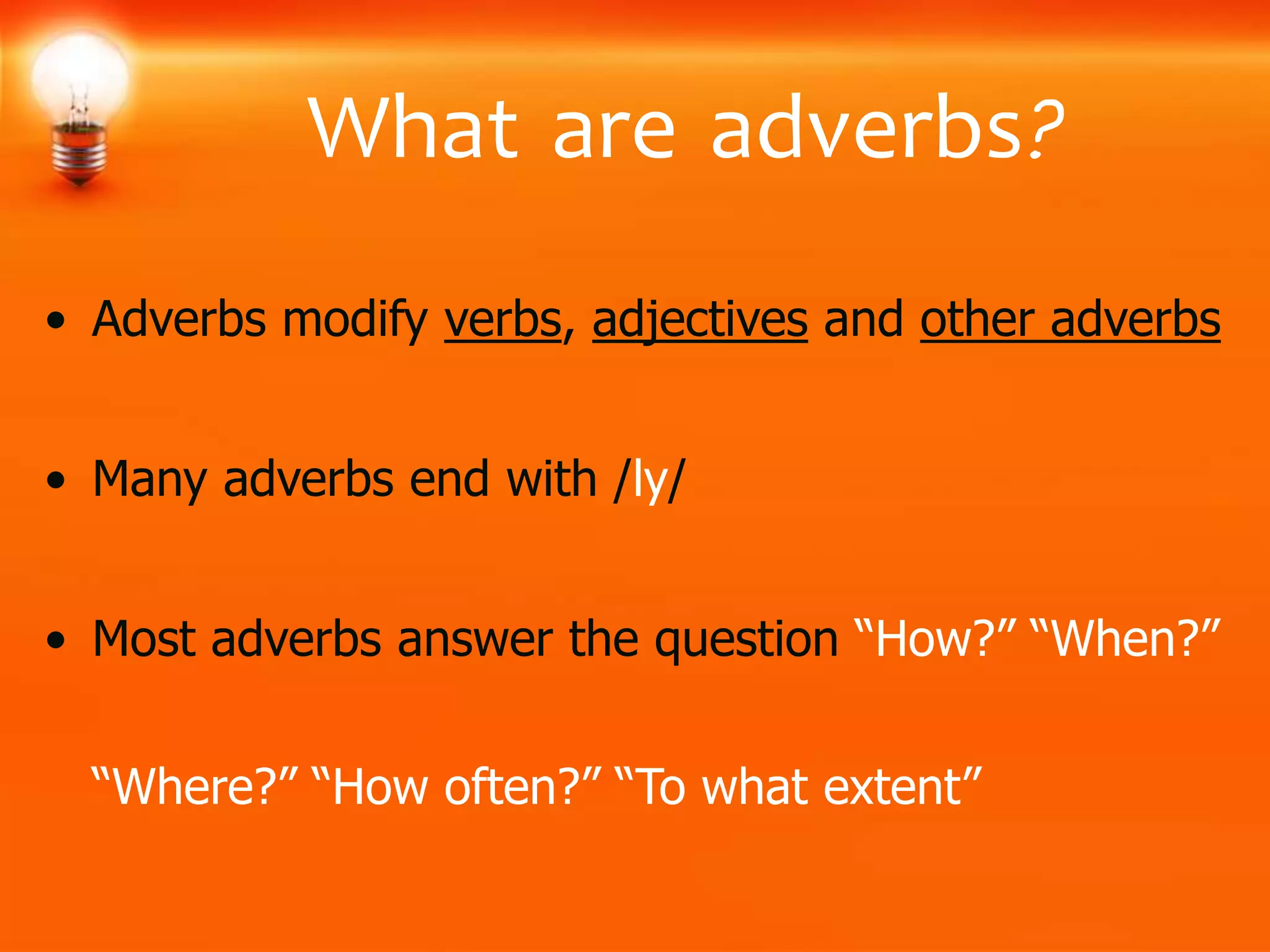 What are adverbs?

• Adverbs modify verbs, adjectives and other adverbs

• Many adverbs end with /ly/

• Most adverbs answer the question “How?” “When?” “Where?” “How often?” “To what extent”